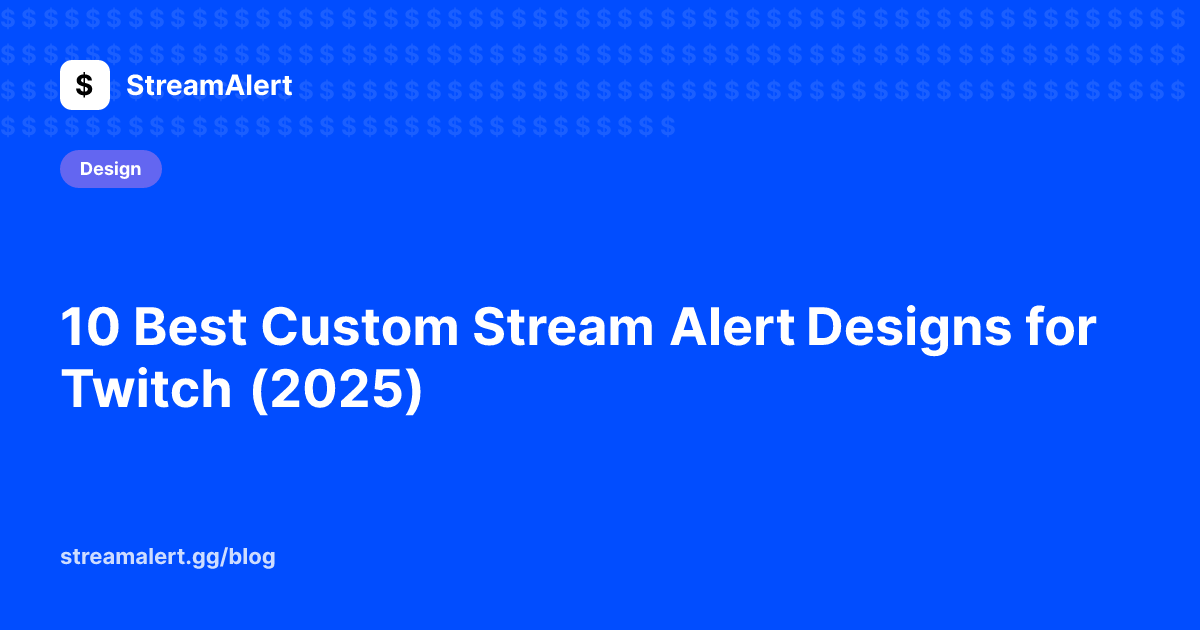 $ StreamAlert

Design

10 Best Custom Stream Alert Designs for Twitch (2025)

streamalert.gg/blog